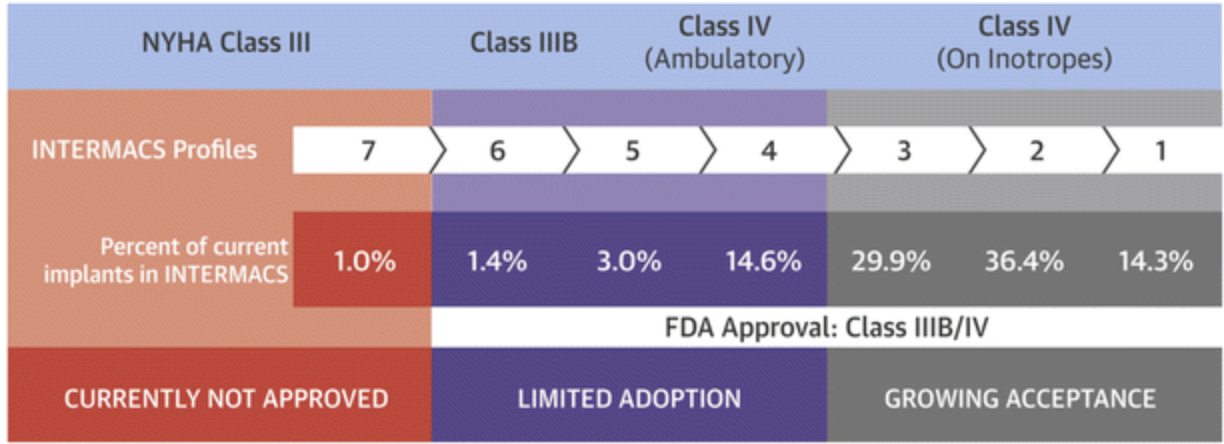 NYHA Class III

Class IIIB

Class IV (Ambulatory)

Class IV (On Inotropes)

INTERMACS Profiles

7 6 5 4 3 2 1

Percent of current implants in INTERMACS

1.0% 1.4% 3.0% 14.6% 29.9% 36.4% 14.3%

FDA Approval: Class IIIB/IV

CURRENTLY NOT APPROVED

LIMITED ADOPTION

GROWING ACCEPTANCE